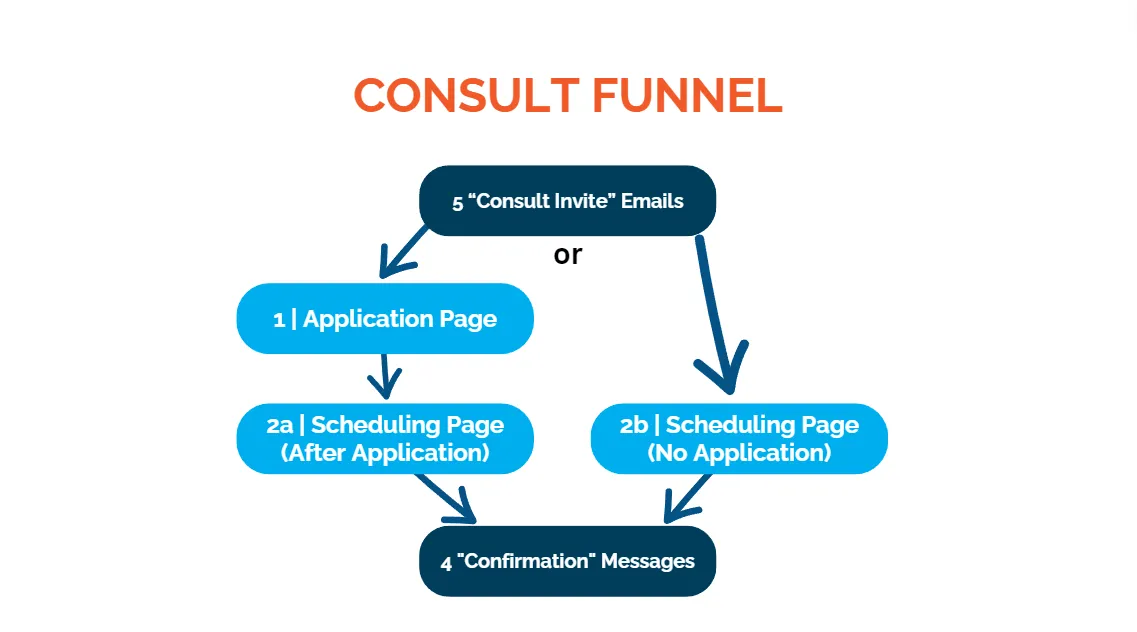 CONSULT FUNNEL

5 “Consult Invite” Emails

or

1 | Application Page

2a | Scheduling Page (After Application)

2b | Scheduling Page (No Application)

4 "Confirmation" Messages